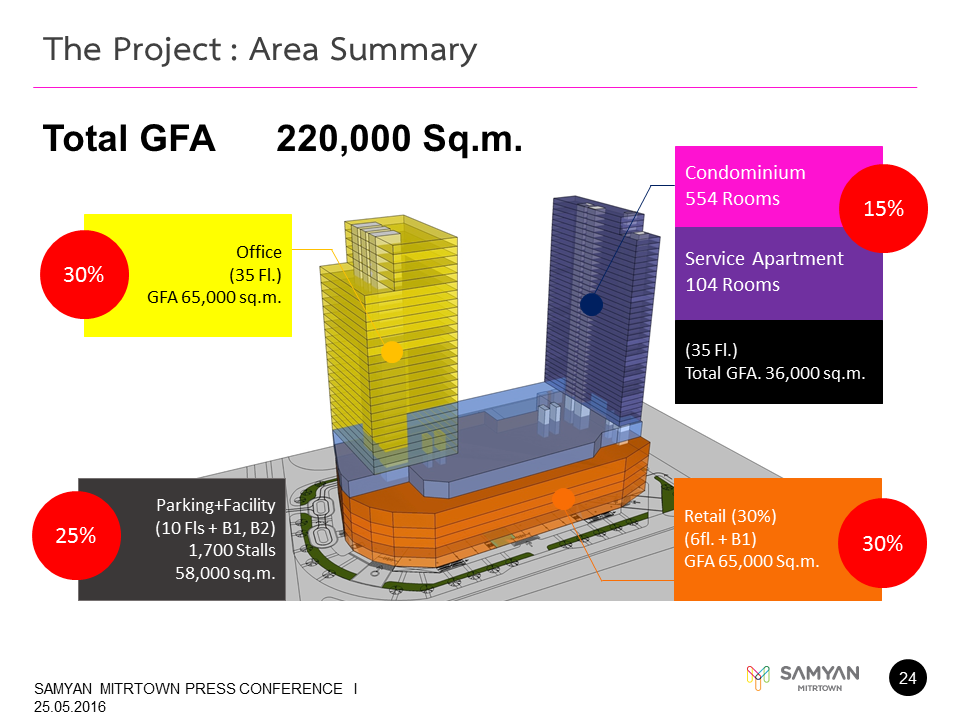 The Project : Area Summary

Total GFA 220,000 Sq.m.

30%

Office
(35 Fl.)
GFA 65,000 sq.m.

Condominium
554 Rooms

15%

Service Apartment
104 Rooms

(35 Fl.)
Total GFA. 36,000 sq.m.

25%

Parking+Facility
(10 Fls + B1, B2)
1,700 Stalls
58,000 sq.m.

Retail (30%)
(6fl. + B1)
GFA 65,000 Sq.m.

30%

SAMYAN MITRTOWN PRESS CONFERENCE I
25.05.2016

SAMYAN
MITRTOWN

24